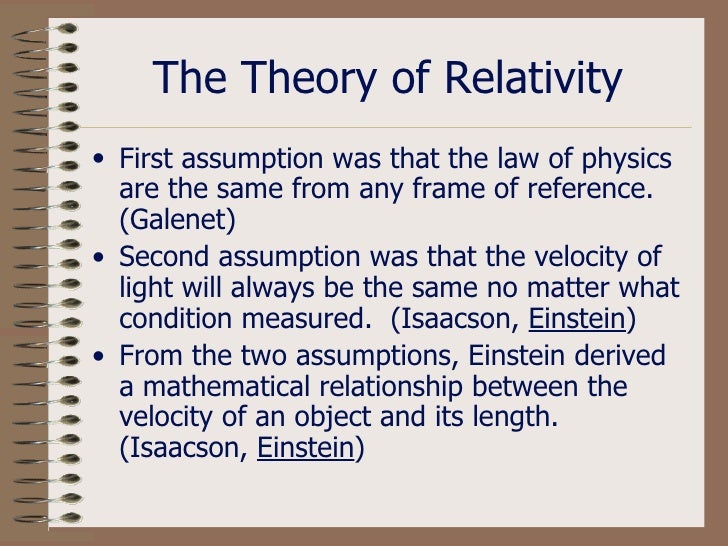 The Theory of Relativity

• First assumption was that the law of physics are the same from any frame of reference. (Galenet)

• Second assumption was that the velocity of light will always be the same no matter what condition measured. (Isaacson, Einstein)

• From the two assumptions, Einstein derived a mathematical relationship between the velocity of an object and its length. (Isaacson, Einstein)